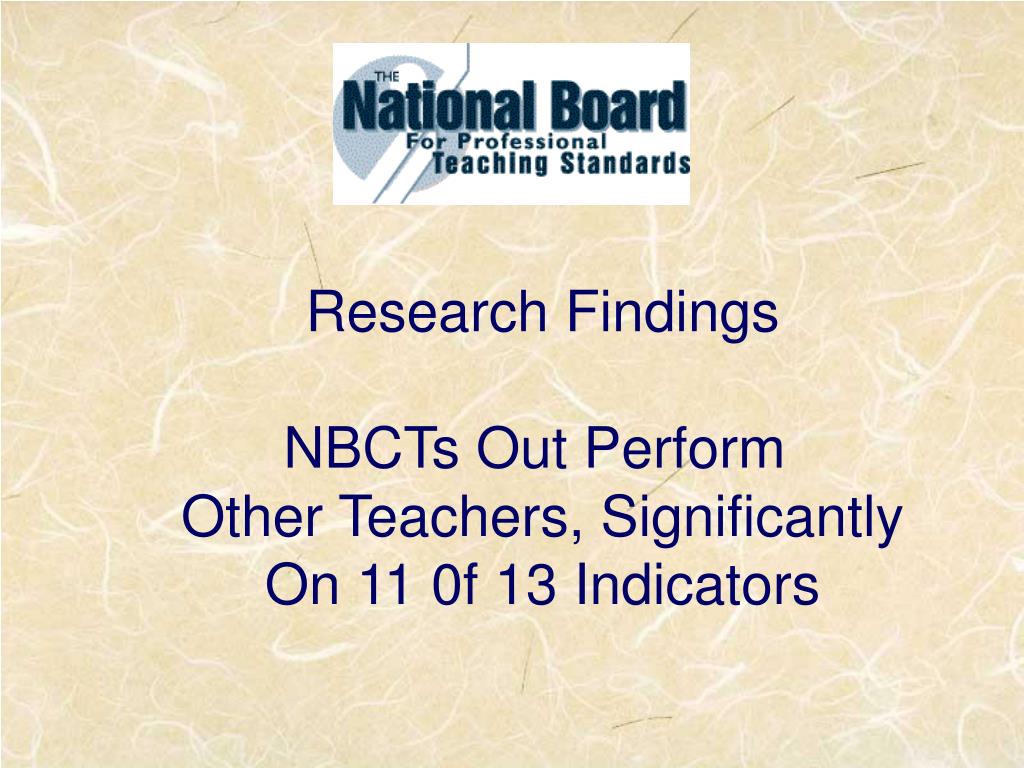 THE
National Board
For Professional
Teaching Standards

Research Findings

NBCTs Out Perform
Other Teachers, Significantly
On 11 0f 13 Indicators